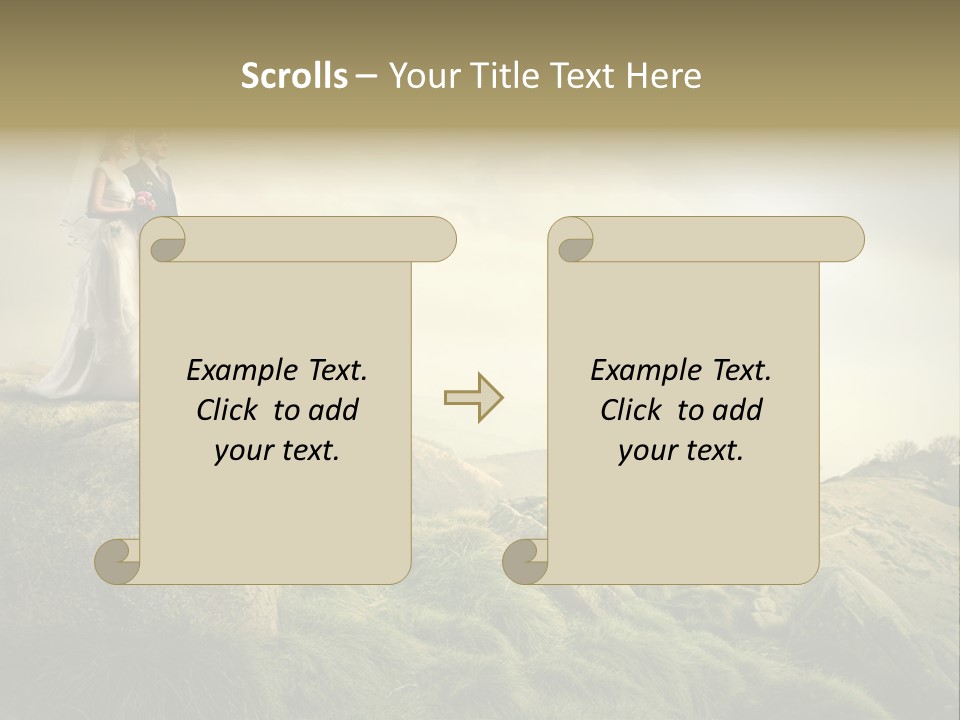 Scrolls – Your Title Text Here

Example Text. Click to add your text.

Example Text. Click to add your text.